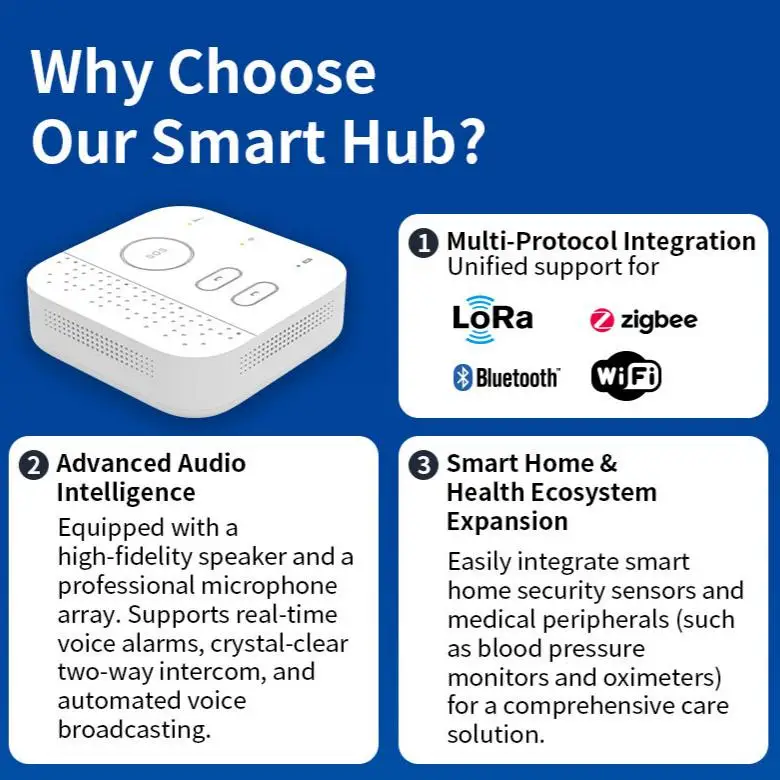 Why Choose Our Smart Hub?

SOS

1 Multi-Protocol Integration
Unified support for

LoRa

zigbee

Bluetooth

WiFi

2 Advanced Audio Intelligence
Equipped with a high-fidelity speaker and a professional microphone array. Supports real-time voice alarms, crystal-clear two-way intercom, and automated voice broadcasting.

3 Smart Home & Health Ecosystem Expansion
Easily integrate smart home security sensors and medical peripherals (such as blood pressure monitors and oximeters) for a comprehensive care solution.